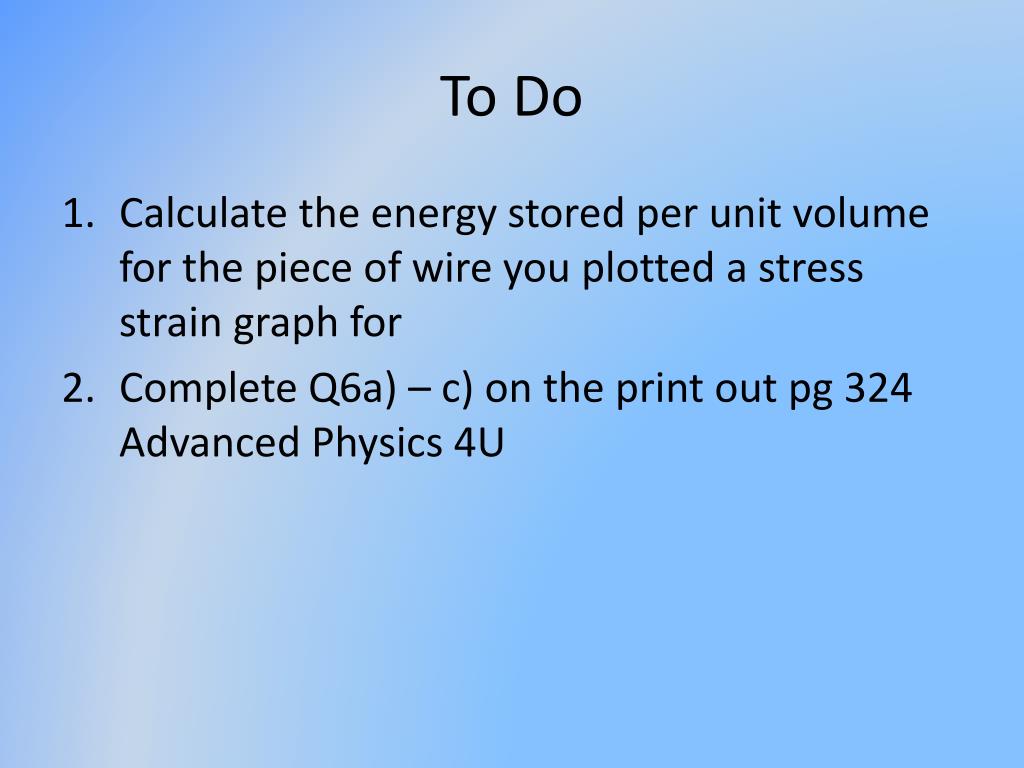 To Do

1. Calculate the energy stored per unit volume for the piece of wire you plotted a stress strain graph for
2. Complete Q6a) – c) on the print out pg 324 Advanced Physics 4U